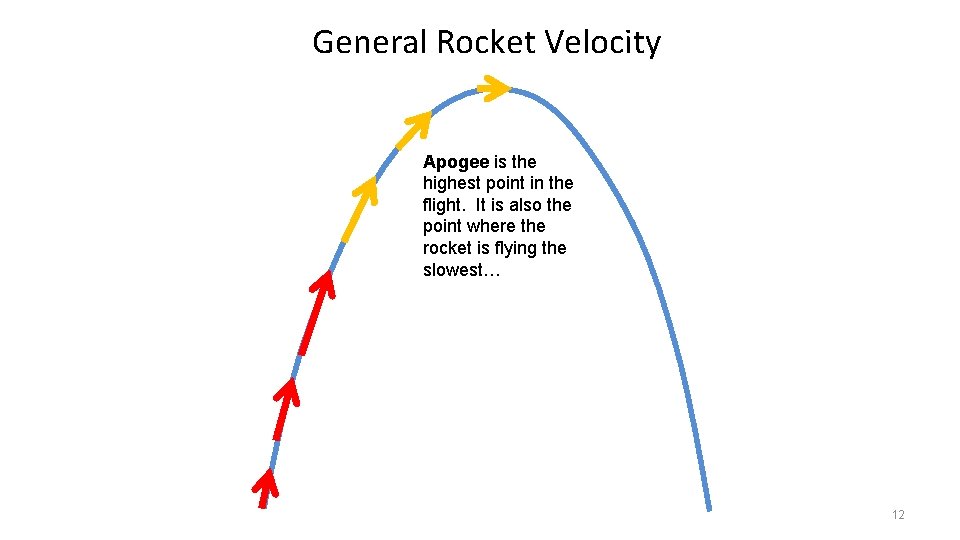 General Rocket Velocity

Apogee is the highest point in the flight. It is also the point where the rocket is flying the slowest…

12